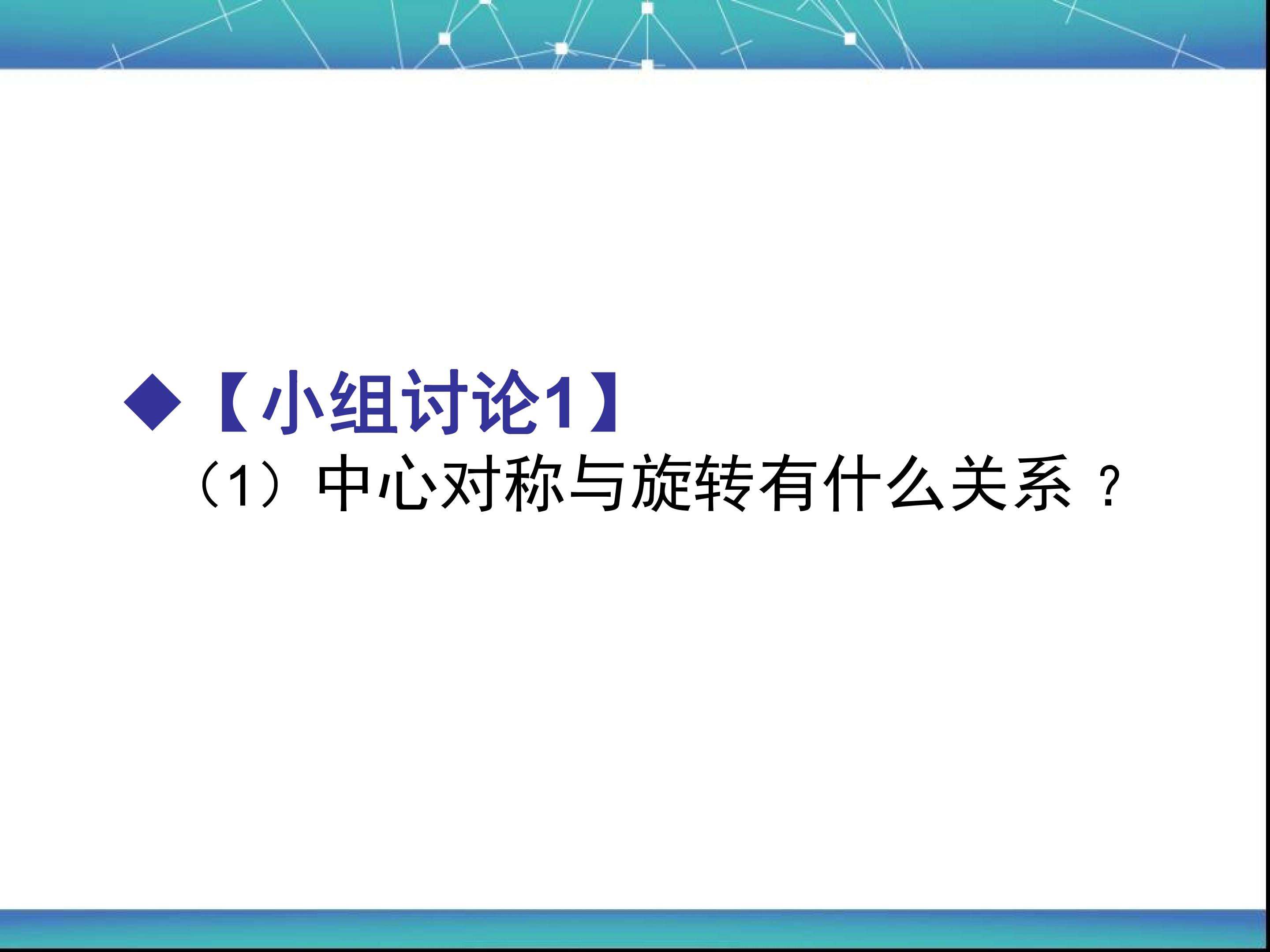 ◆【小组讨论1】
（1）中心对称与旋转有什么关系？